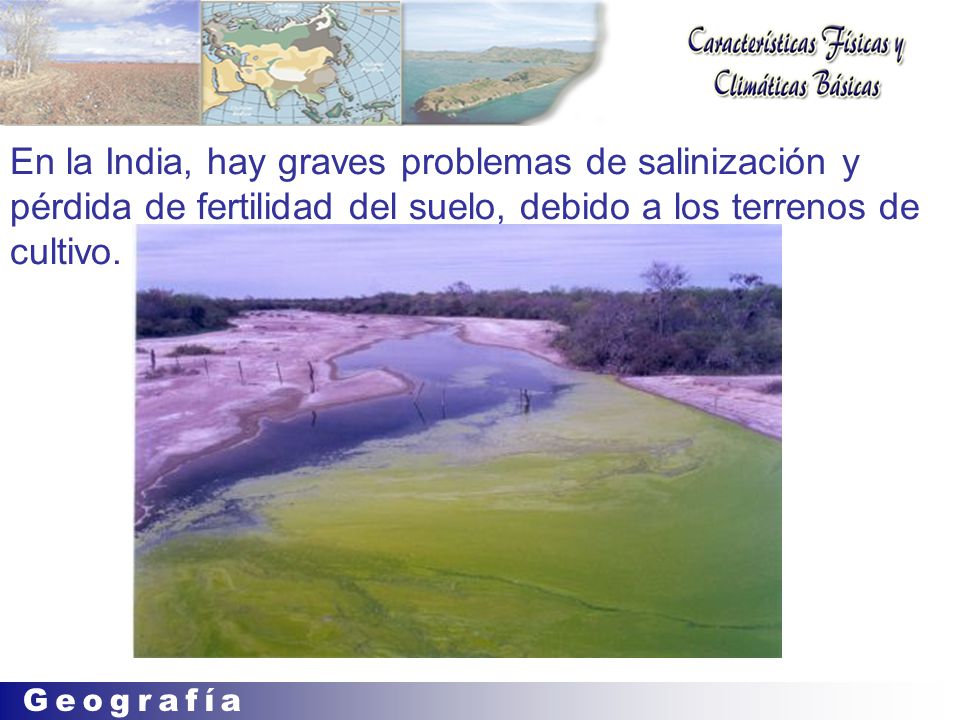 Características Físicas y Climáticas Básicas

En la India, hay graves problemas de salinización y pérdida de fertilidad del suelo, debido a los terrenos de cultivo.

Geografía